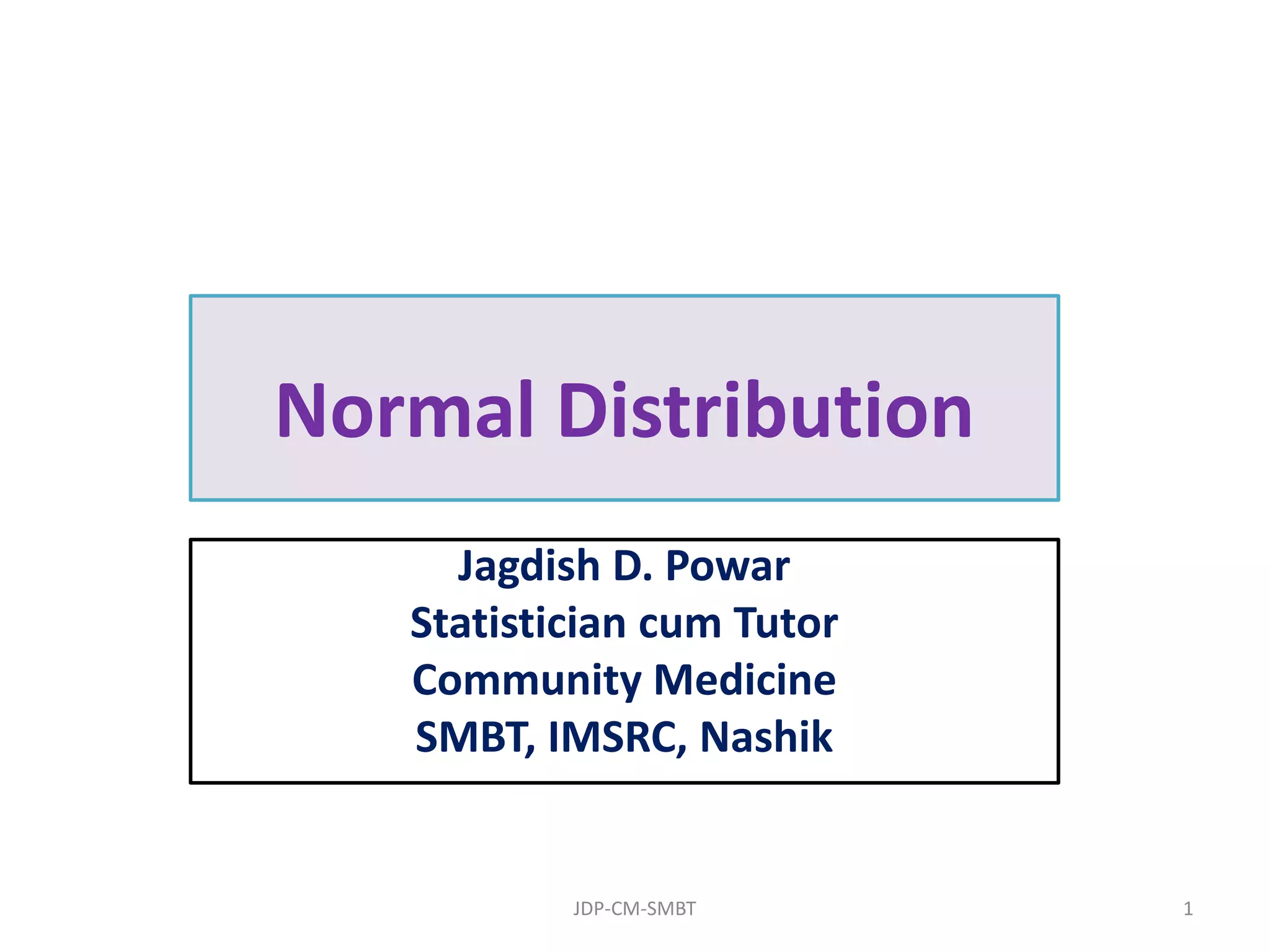 Normal Distribution

Jagdish D. Powar
Statistician cum Tutor
Community Medicine
SMBT, IMSRC, Nashik

JDP-CM-SMBT

1